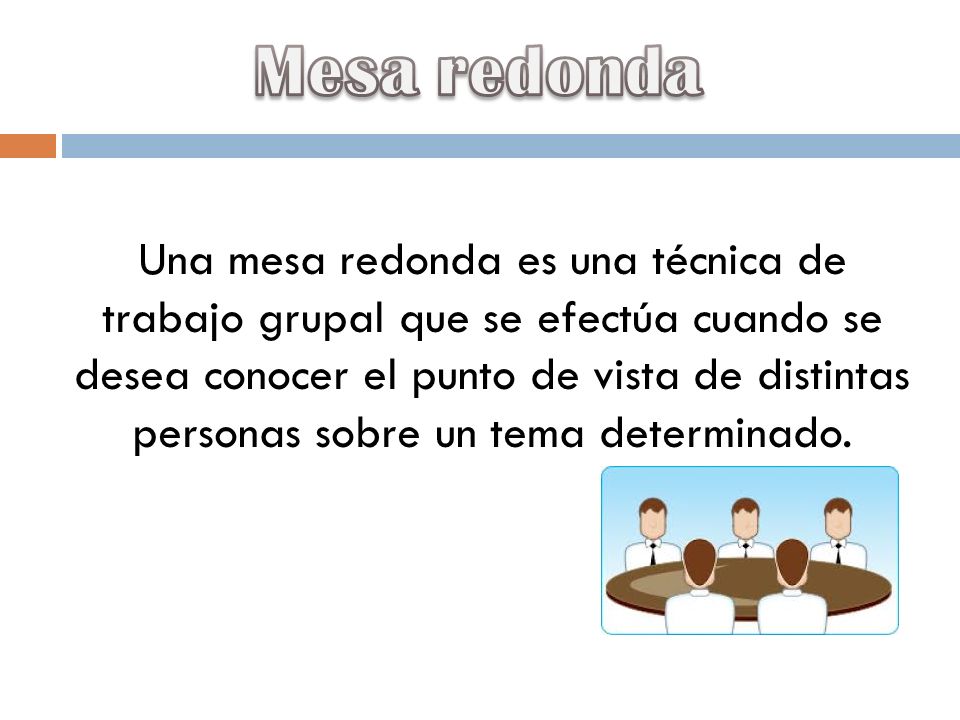 Mesa redonda

Una mesa redonda es una técnica de trabajo grupal que se efectúa cuando se desea conocer el punto de vista de distintas personas sobre un tema determinado.